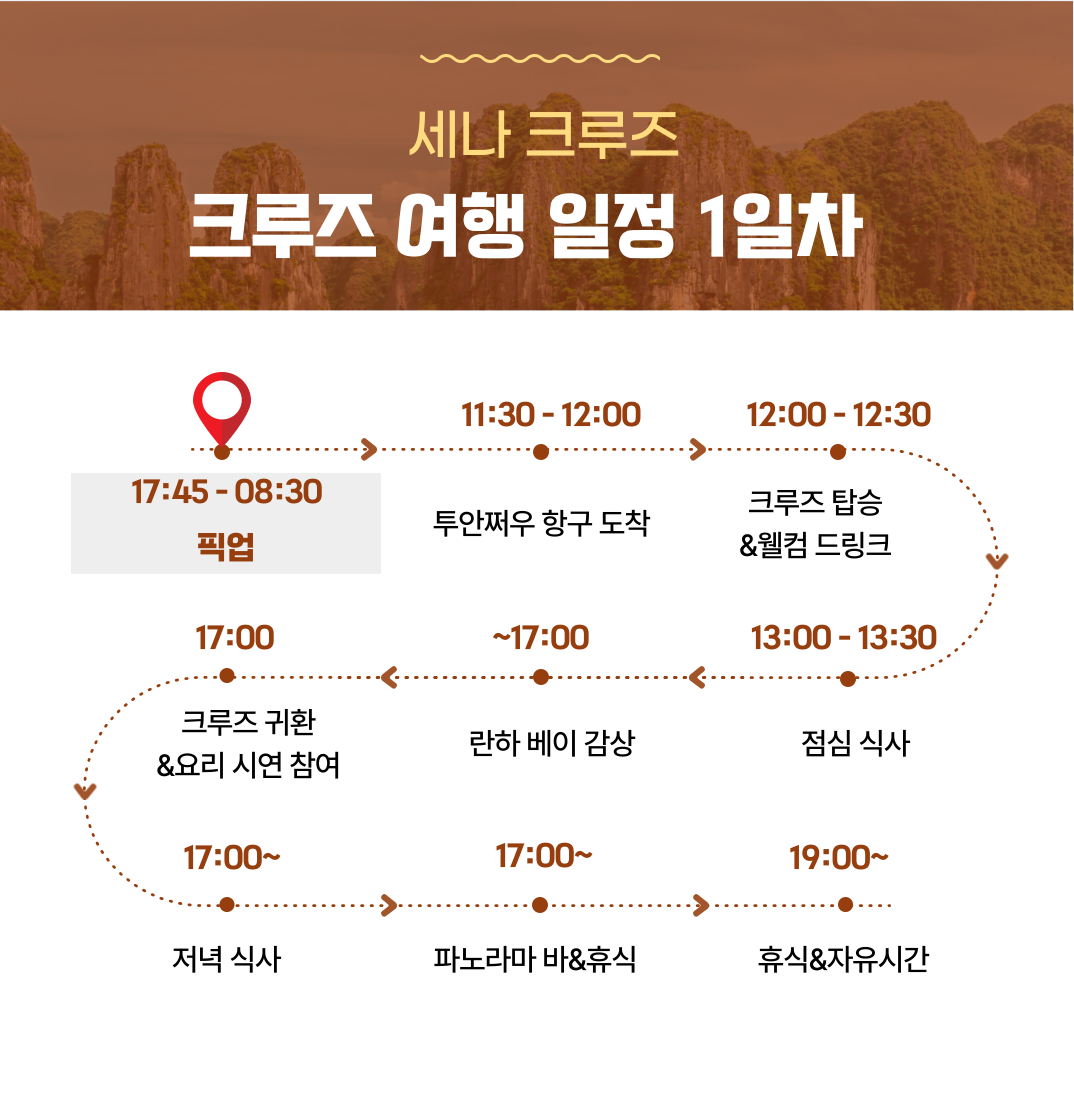 세나 크루즈

크루즈 여행 일정 1일차

17:45 - 08:30
픽업

11:30 - 12:00
투안쩌우 항구 도착

12:00 - 12:30
크루즈 탑승
&웰컴 드링크

13:00 - 13:30
점심 식사

~17:00
란하 베이 감상

17:00
크루즈 귀환
&요리 시연 참여

17:00~
저녁 식사

17:00~
파노라마 바&휴식

19:00~
휴식&자유시간